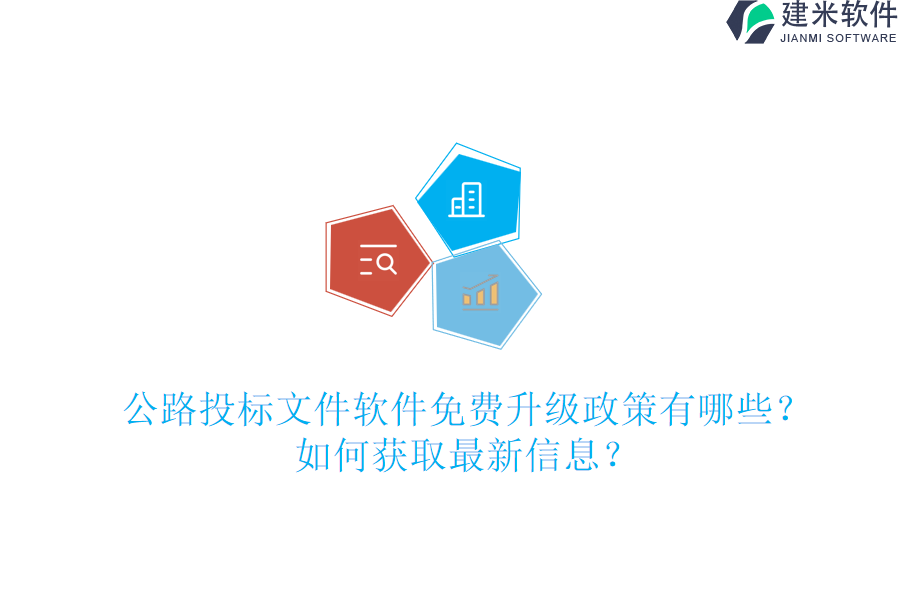 建米软件
JIANMI SOFTWARE

公路投标文件软件免费升级政策有哪些？如何获取最新信息？